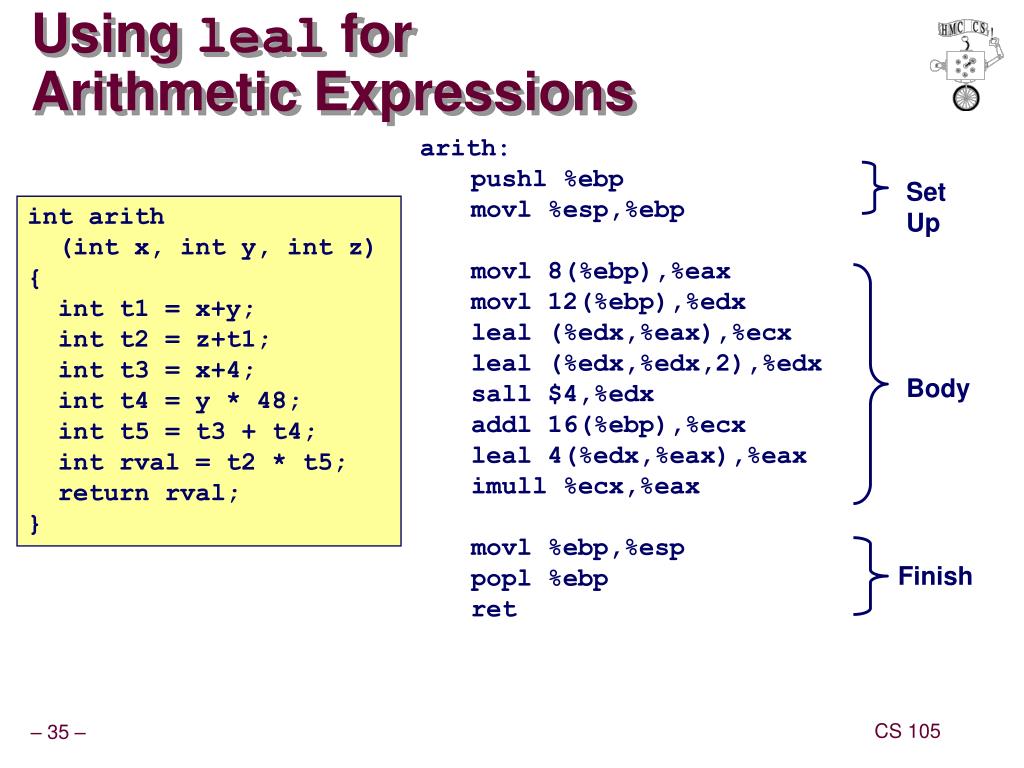 Using leal for Arithmetic Expressions

HMC CS

int arith
(int x, int y, int z)
{
int t1 = x+y;
int t2 = z+t1;
int t3 = x+4;
int t4 = y * 48;
int t5 = t3 + t4;
int rval = t2 * t5;
return rval;
}

arith:
pushl %ebp
movl %esp,%ebp

movl 8(%ebp),%eax
movl 12(%ebp),%edx
leal (%edx,%eax),%ecx
leal (%edx,%edx,2),%edx
sall $4,%edx
addl 16(%ebp),%ecx
leal 4(%edx,%eax),%eax
imull %ecx,%eax

movl %ebp,%esp
popl %ebp
ret

Set Up

Body

Finish

– 35 –

CS 105